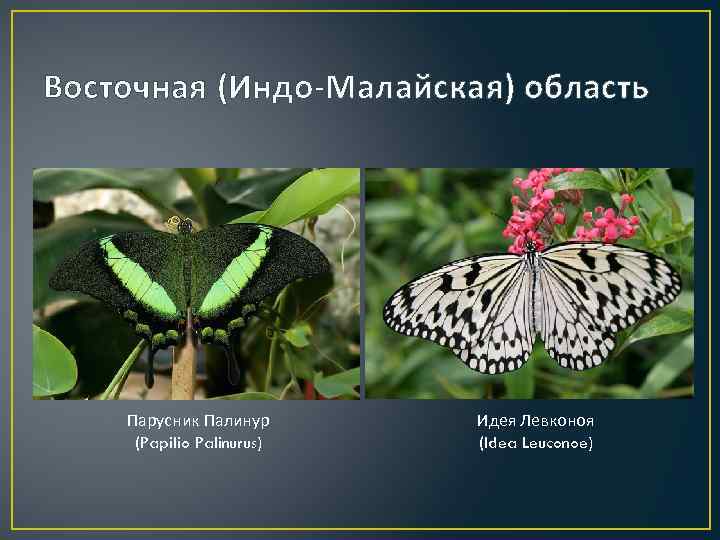 Восточная (Индо-Малайская) область

Парусник Палинур
(Papilio Palinurus)

Идея Левконоя
(Idea Leuconoe)